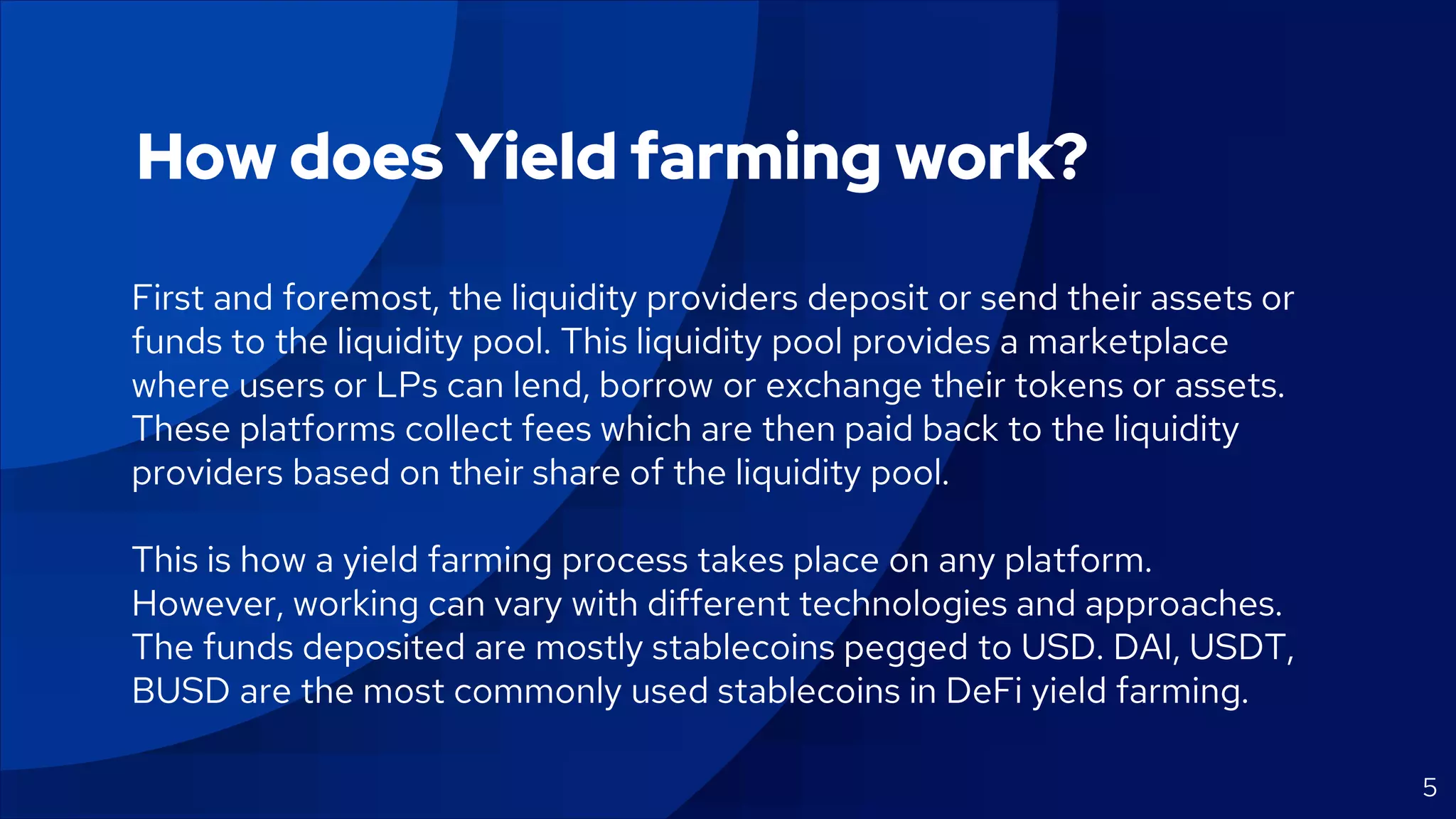 How does Yield farming work?

First and foremost, the liquidity providers deposit or send their assets or funds to the liquidity pool. This liquidity pool provides a marketplace where users or LPs can lend, borrow or exchange their tokens or assets. These platforms collect fees which are then paid back to the liquidity providers based on their share of the liquidity pool.

This is how a yield farming process takes place on any platform. However, working can vary with different technologies and approaches. The funds deposited are mostly stablecoins pegged to USD. DAI, USDT, BUSD are the most commonly used stablecoins in DeFi yield farming.

5